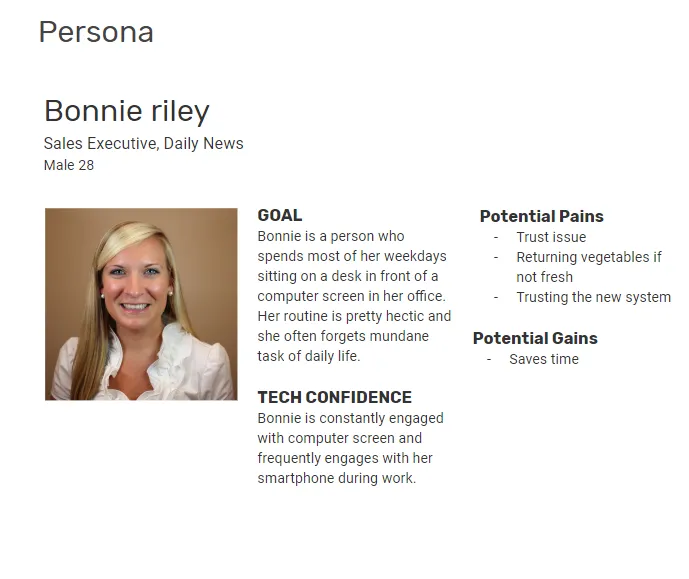 Persona

Bonnie riley
Sales Executive, Daily News
Male 28

GOAL
Bonnie is a person who spends most of her weekdays sitting on a desk in front of a computer screen in her office. Her routine is pretty hectic and she often forgets mundane task of daily life.

TECH CONFIDENCE
Bonnie is constantly engaged with computer screen and frequently engages with her smartphone during work.

Potential Pains
- Trust issue
- Returning vegetables if not fresh
- Trusting the new system

Potential Gains
- Saves time